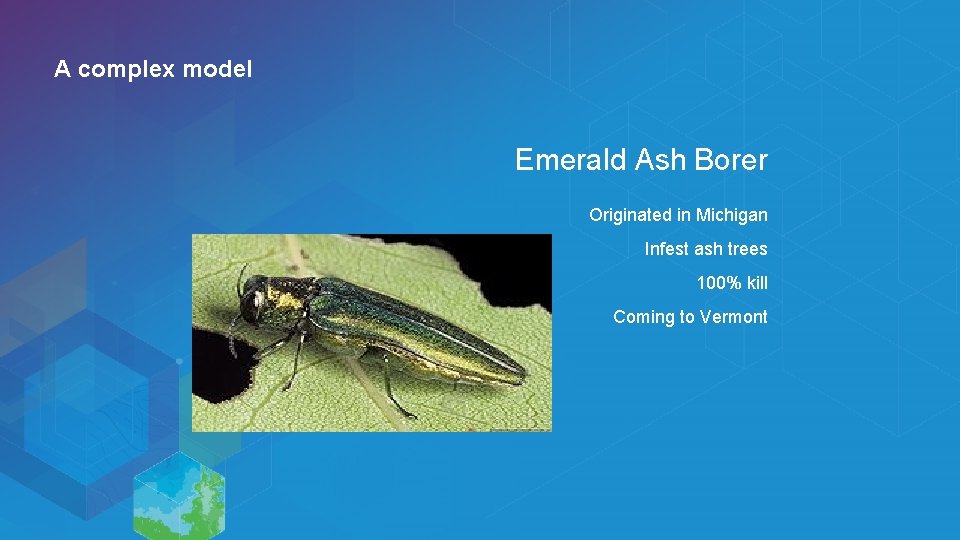 A complex model

Emerald Ash Borer

Originated in Michigan

Infest ash trees

100% kill

Coming to Vermont